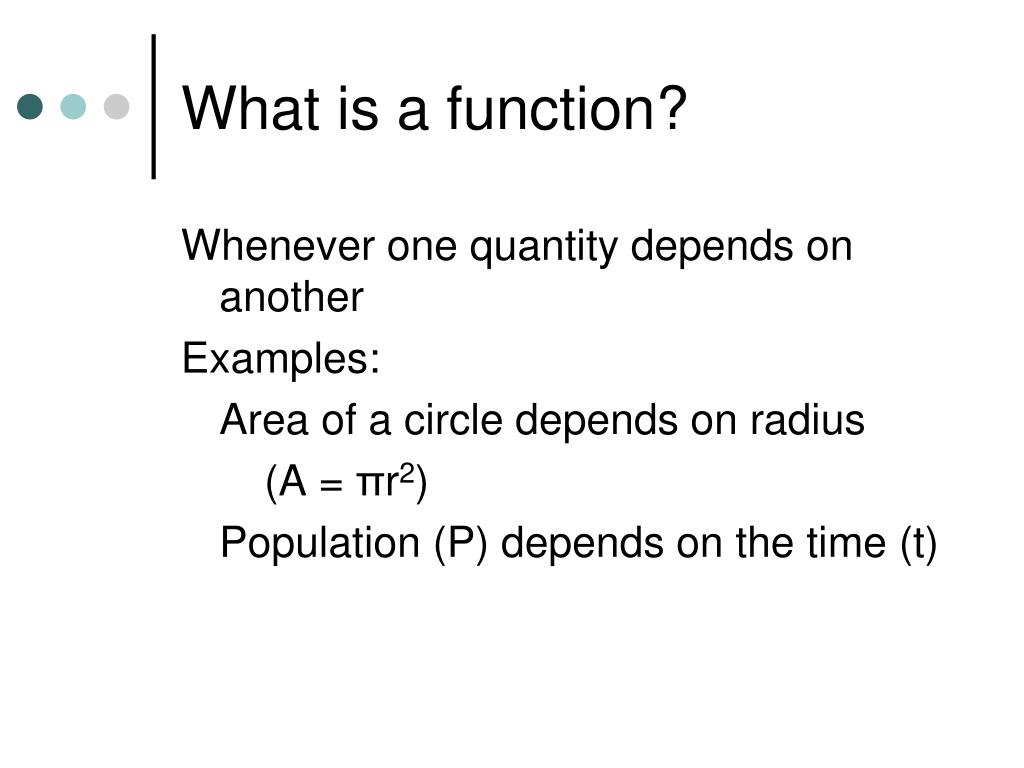 What is a function?

Whenever one quantity depends on another

Examples:

Area of a circle depends on radius

($A = \pi r^2$)

Population (P) depends on the time (t)